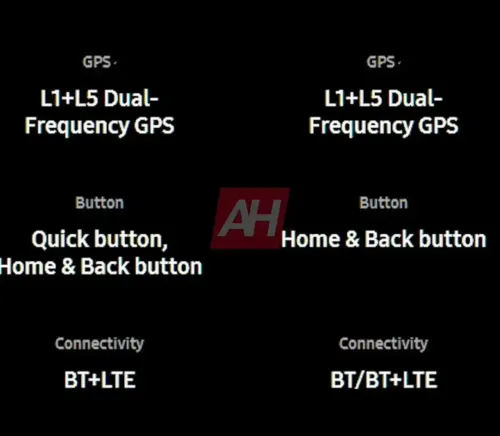 GPS

L1+L5 Dual-Frequency GPS

Button

Quick button, Home & Back button

Connectivity

BT+LTE

GPS

L1+L5 Dual-Frequency GPS

Button

Home & Back button

Connectivity

BT/BT+LTE

AH